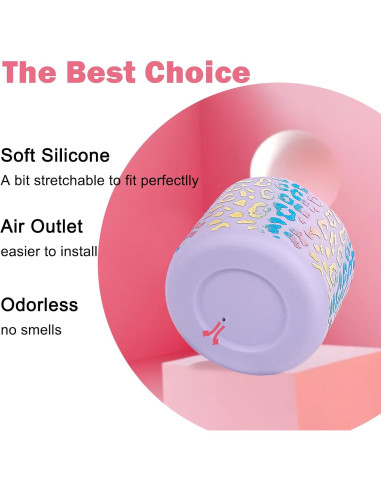 The Best Choice

Soft Silicone
A bit stretchable to fit perfectlly

Air Outlet
easier to install

Odorless
no smells